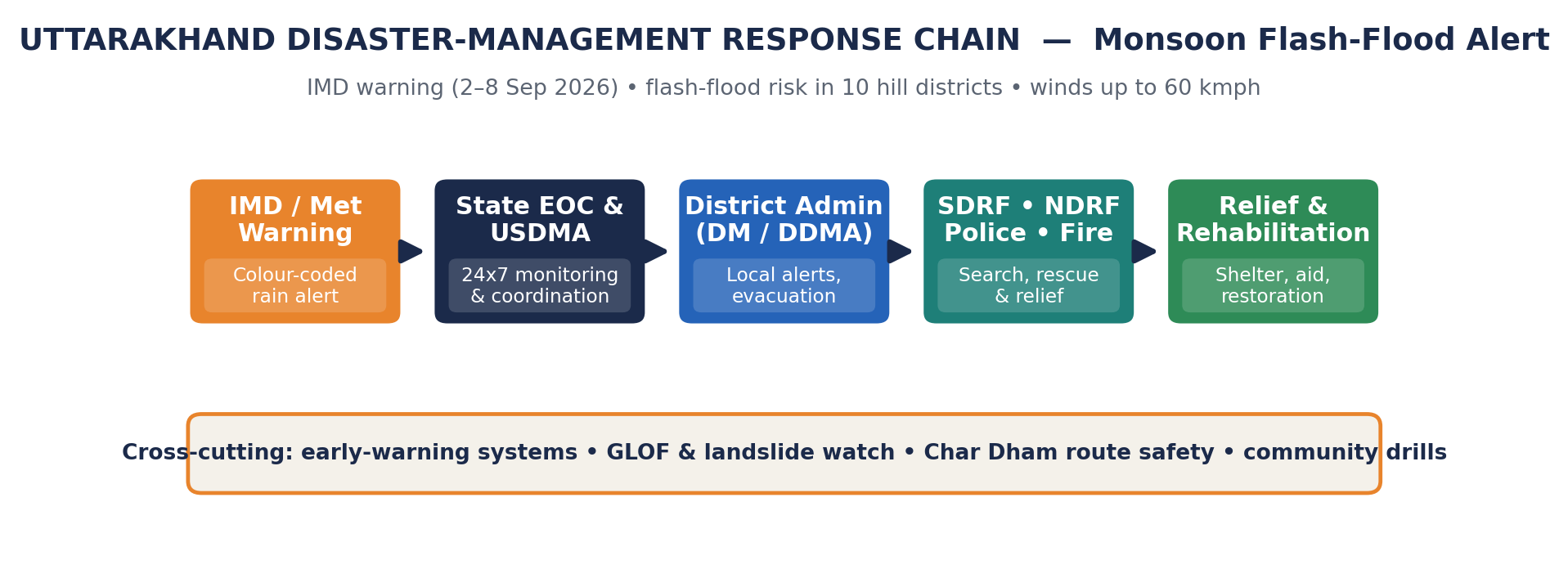 UTTARAKHAND DISASTER-MANAGEMENT RESPONSE CHAIN — Monsoon Flash-Flood Alert

IMD warning (2–8 Sep 2026) • flash-flood risk in 10 hill districts • winds up to 60 kmph

IMD / Met Warning

Colour-coded rain alert

State EOC & USDMA

24x7 monitoring & coordination

District Admin (DM / DDMA)

Local alerts, evacuation

SDRF • NDRF Police • Fire

Search, rescue & relief

Relief & Rehabilitation

Shelter, aid, restoration

Cross-cutting: early-warning systems • GLOF & landslide watch • Char Dham route safety • community drills